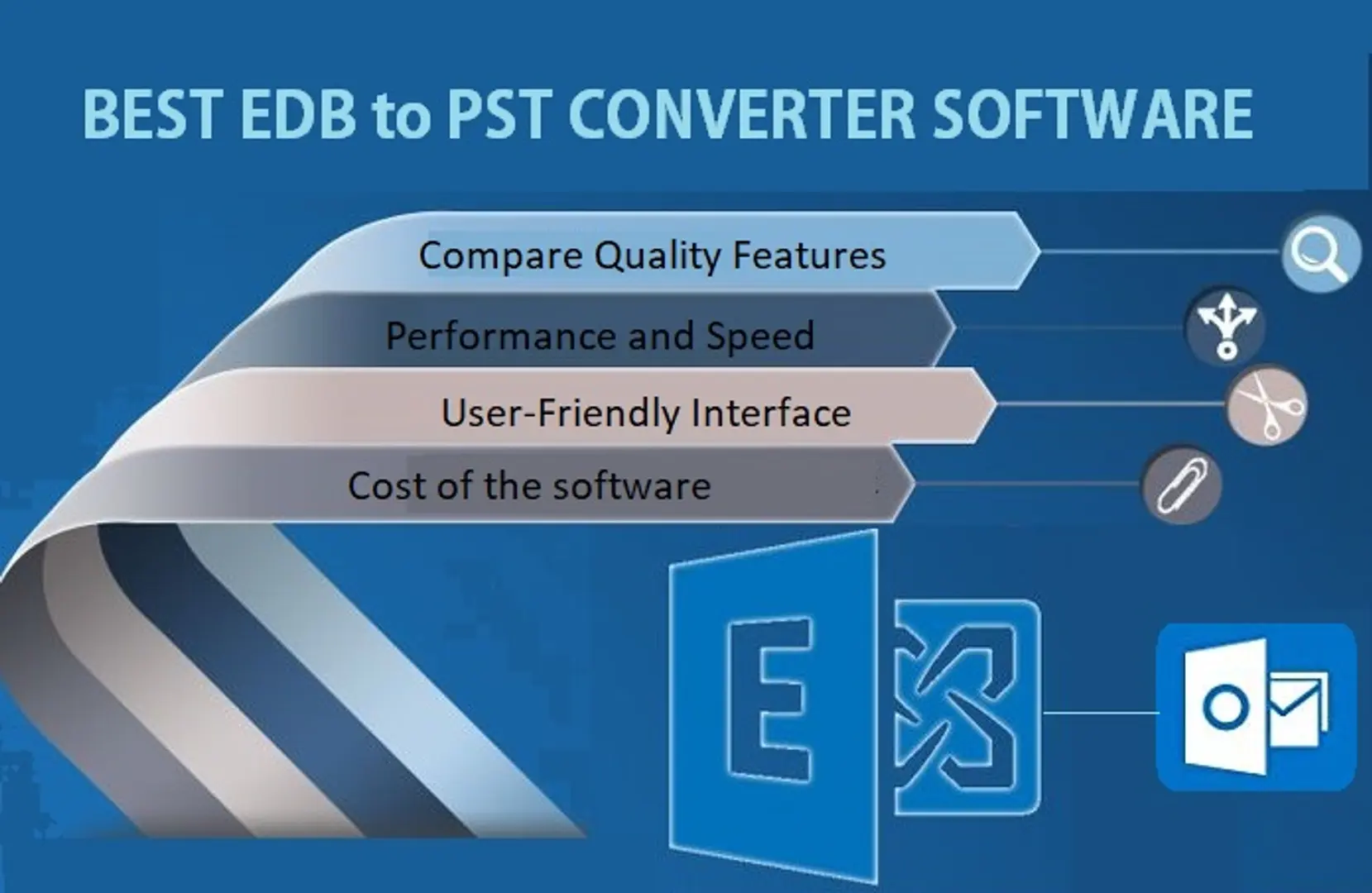 BEST EDB to PST CONVERTER SOFTWARE

Compare Quality Features

Performance and Speed

User-Friendly Interface

Cost of the software

E

O